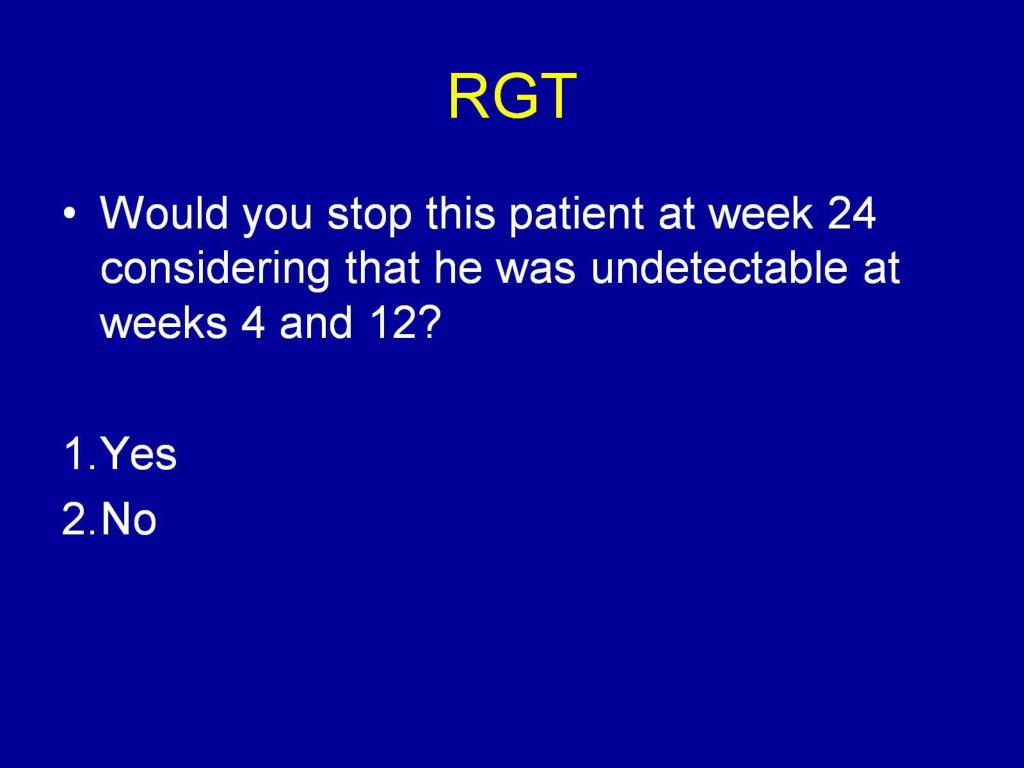 RGT

• Would you stop this patient at week 24 considering that he was undetectable at weeks 4 and 12?

1. Yes
2. No